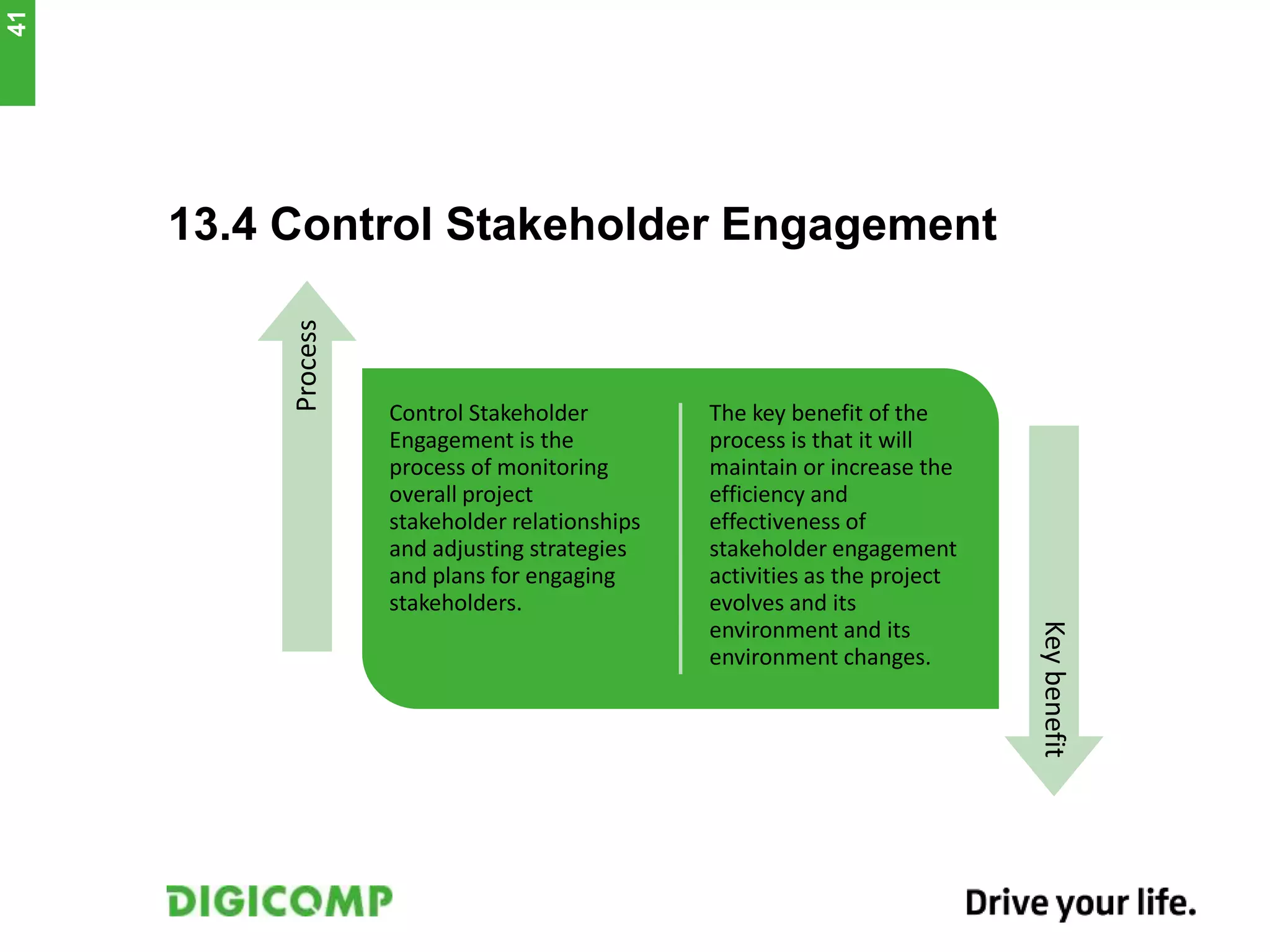 41

13.4 Control Stakeholder Engagement

Process

Control Stakeholder Engagement is the process of monitoring overall project stakeholder relationships and adjusting strategies and plans for engaging stakeholders.

The key benefit of the process is that it will maintain or increase the efficiency and effectiveness of stakeholder engagement activities as the project evolves and its environment and its environment changes.

Key benefit

DIGICOMP

Drive your life.